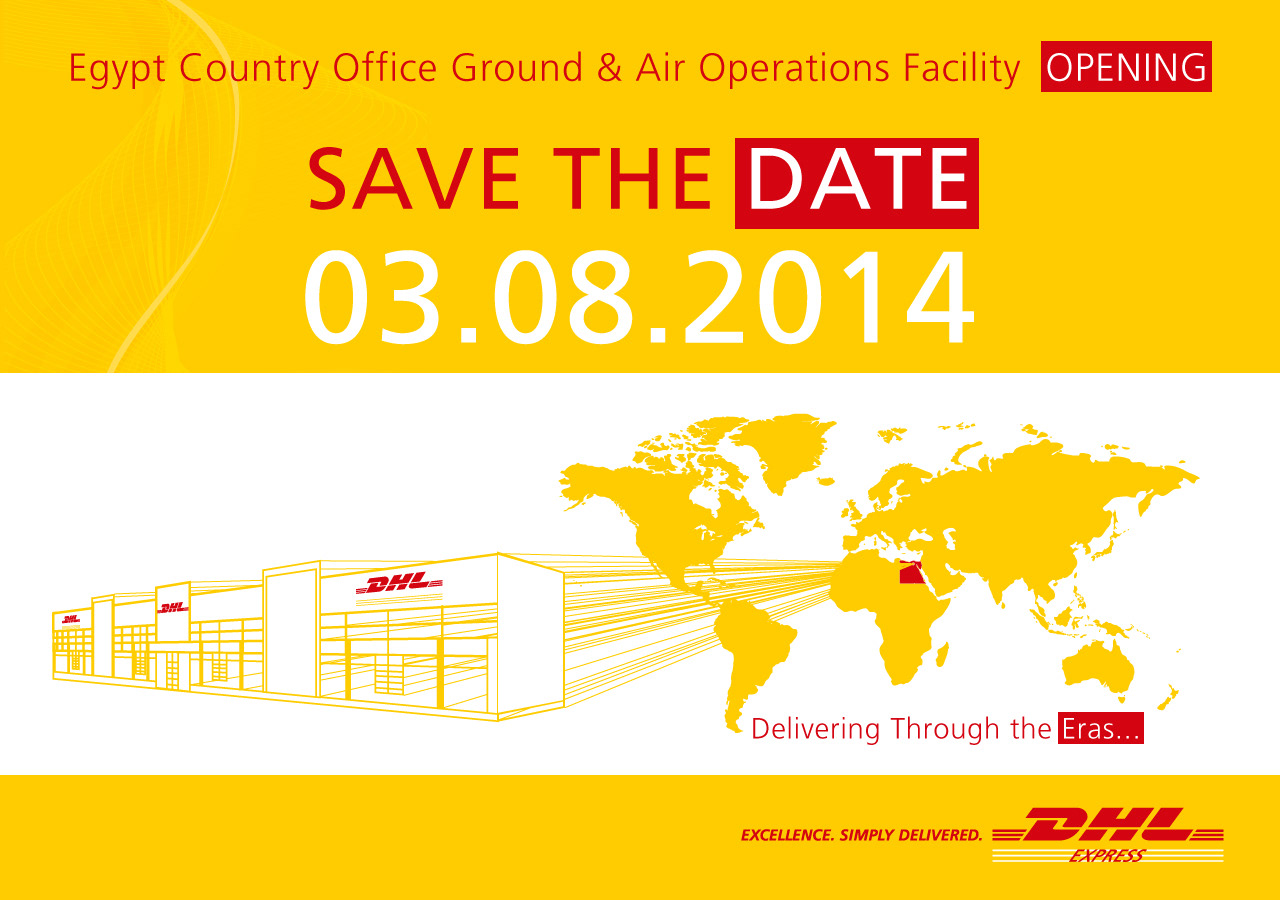 Egypt Country Office Ground & Air Operations Facility OPENING

SAVE THE DATE
03.08.2014

DHL
DHL
DHL

Delivering Through the Eras...

EXCELLENCE. SIMPLY DELIVERED. DHL EXPRESS